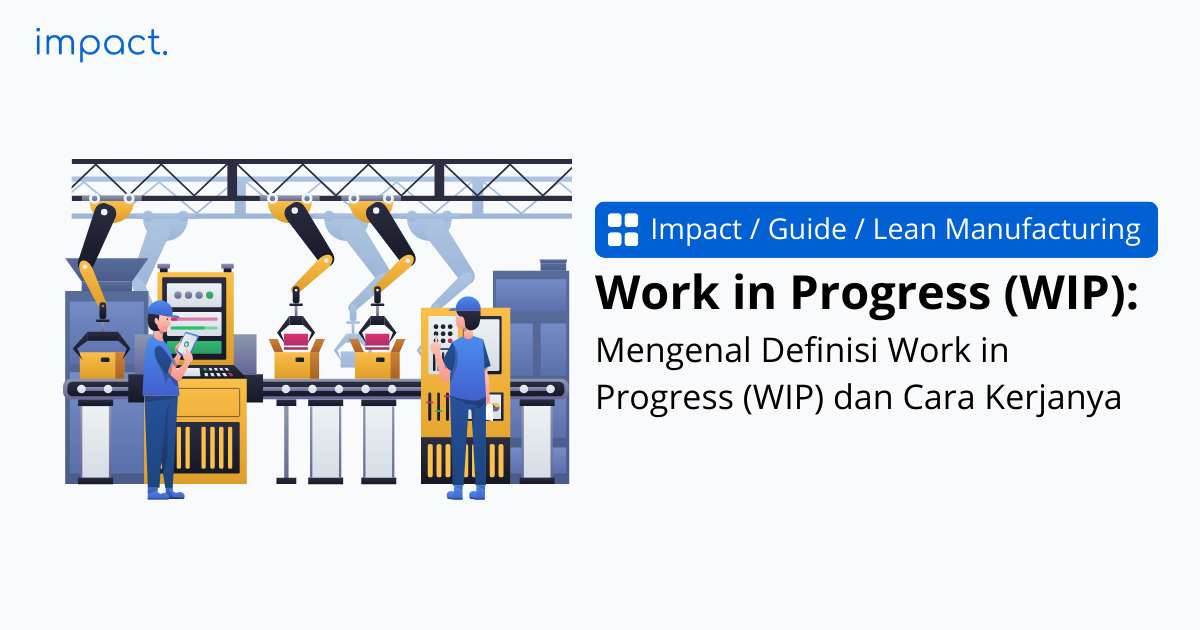 impact.

Impact / Guide / Lean Manufacturing

Work in Progress (WIP):

Mengenal Definisi Work in Progress (WIP) dan Cara Kerjanya